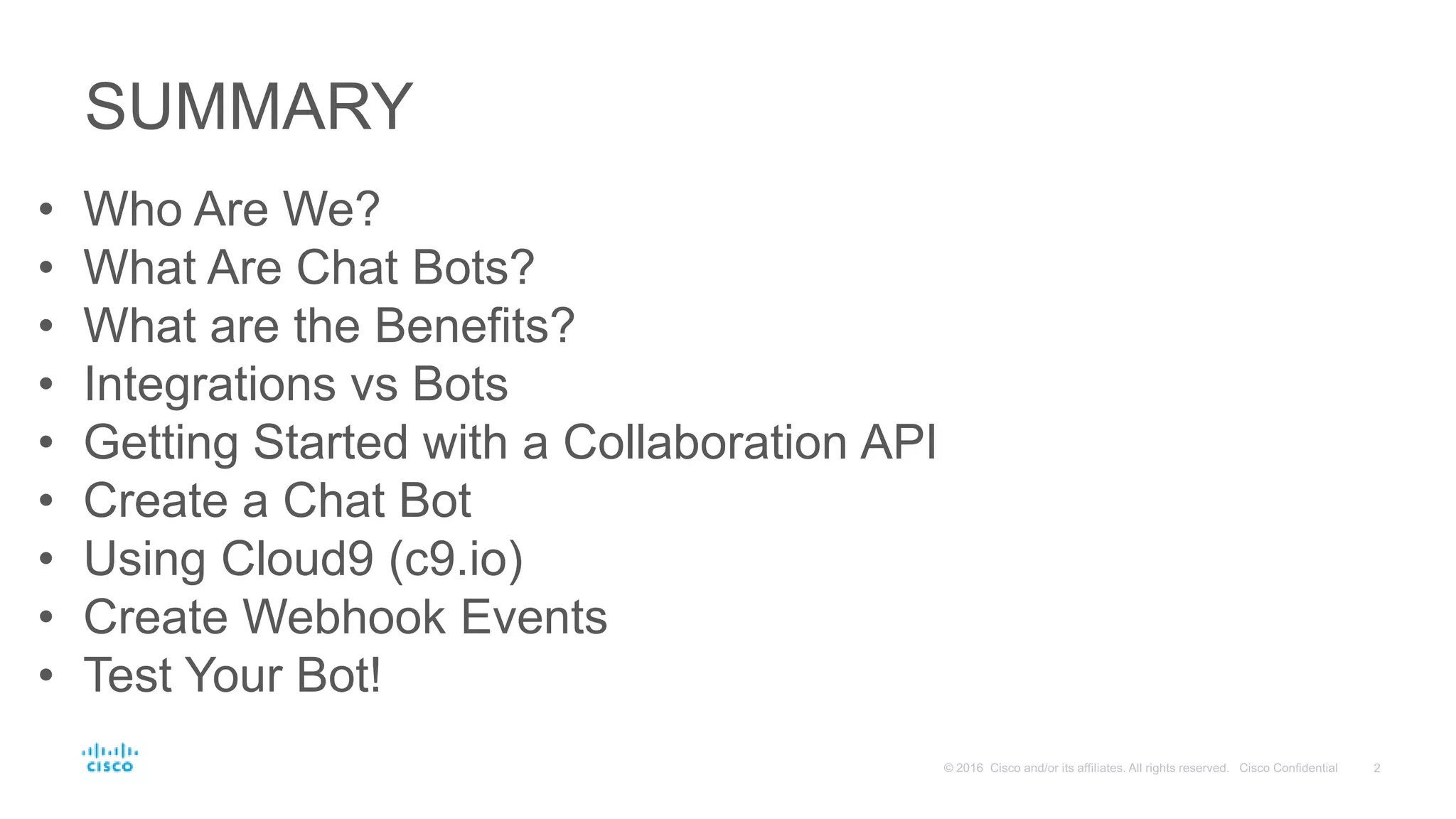 SUMMARY

• Who Are We?
• What Are Chat Bots?
• What are the Benefits?
• Integrations vs Bots
• Getting Started with a Collaboration API
• Create a Chat Bot
• Using Cloud9 (c9.io)
• Create Webhook Events
• Test Your Bot!

CISCO

© 2016 Cisco and/or its affiliates. All rights reserved. Cisco Confidential 2